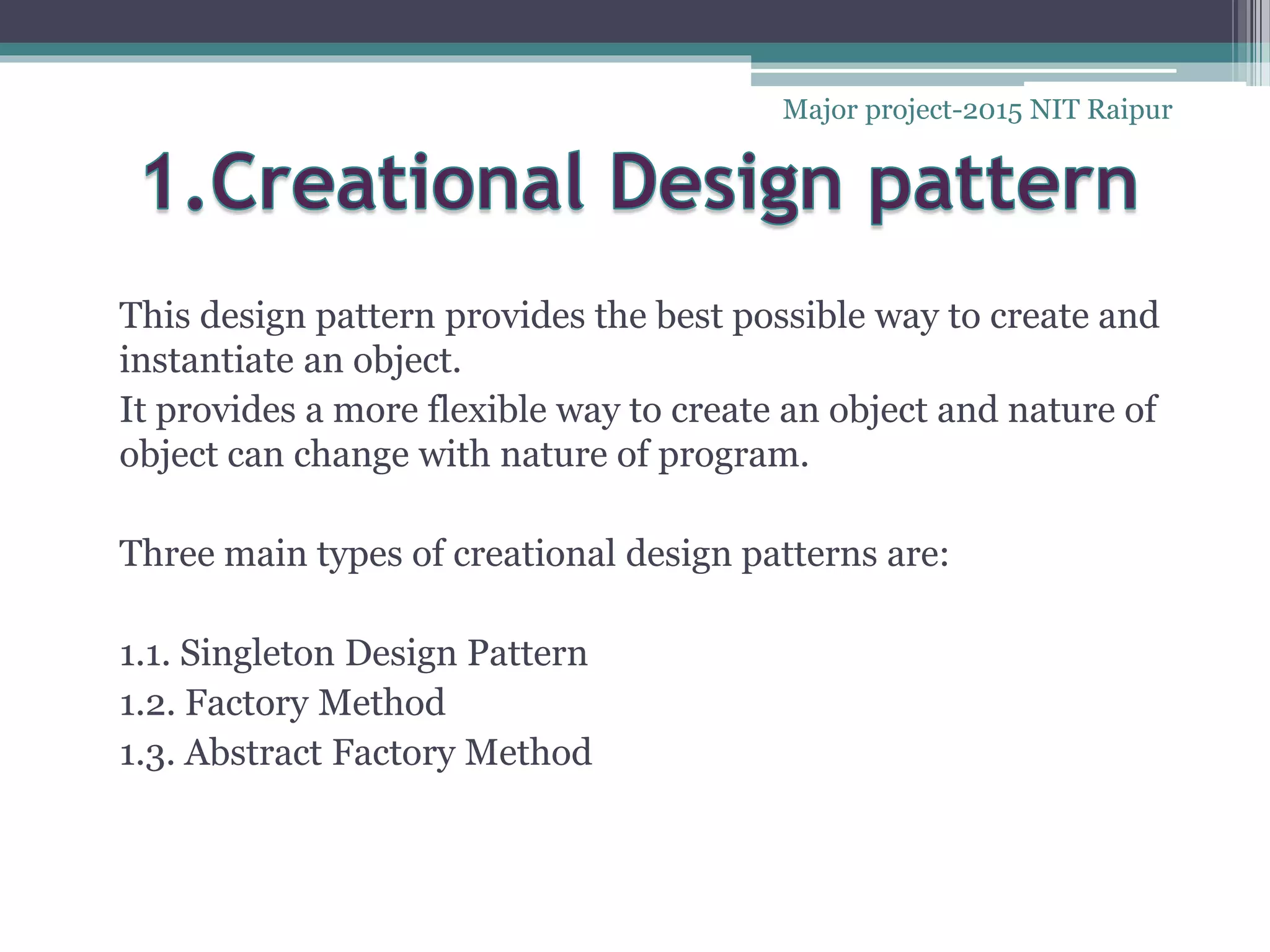 Major project-2015 NIT Raipur

1.Creational Design pattern

This design pattern provides the best possible way to create and instantiate an object.
It provides a more flexible way to create an object and nature of object can change with nature of program.

Three main types of creational design patterns are:

1.1. Singleton Design Pattern
1.2. Factory Method
1.3. Abstract Factory Method